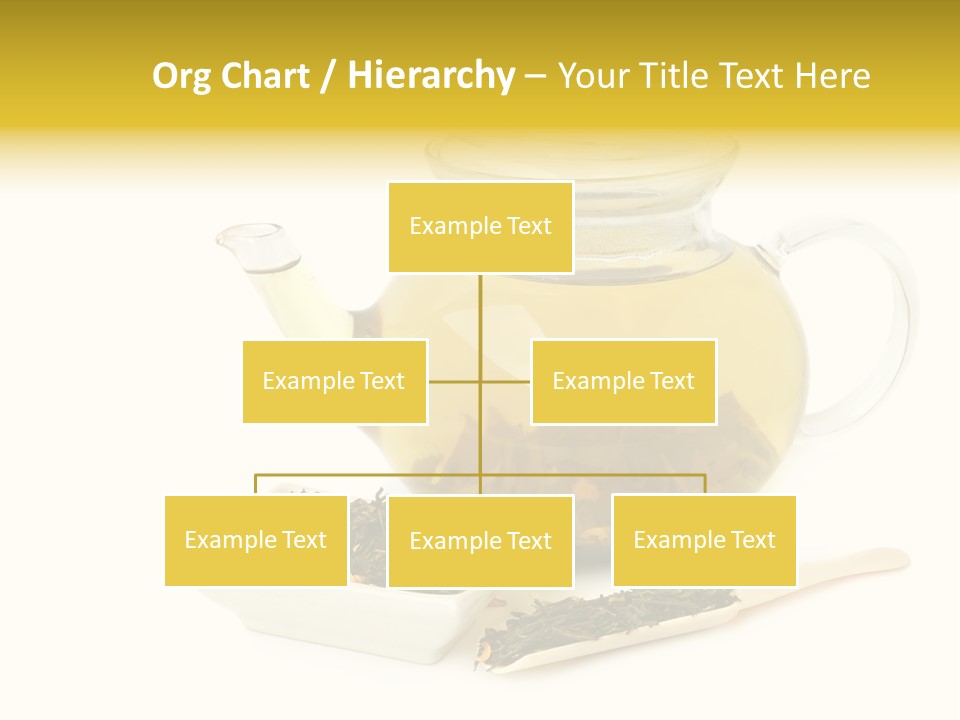 Org Chart / Hierarchy – Your Title Text Here

Example Text

Example Text

Example Text

Example Text

Example Text

Example Text